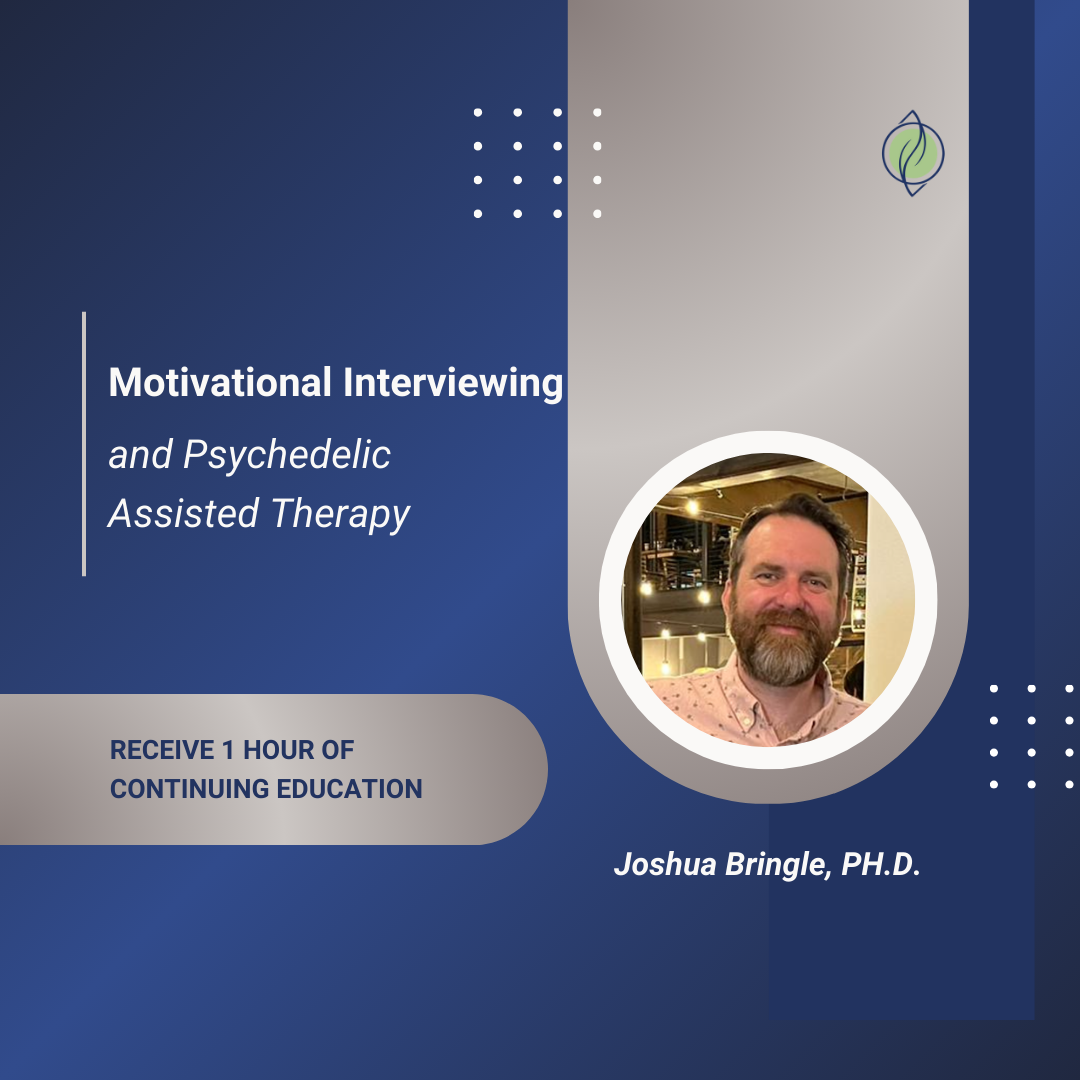 Motivational Interviewing

and Psychedelic Assisted Therapy

RECEIVE 1 HOUR OF CONTINUING EDUCATION

Joshua Bringle, PH.D.